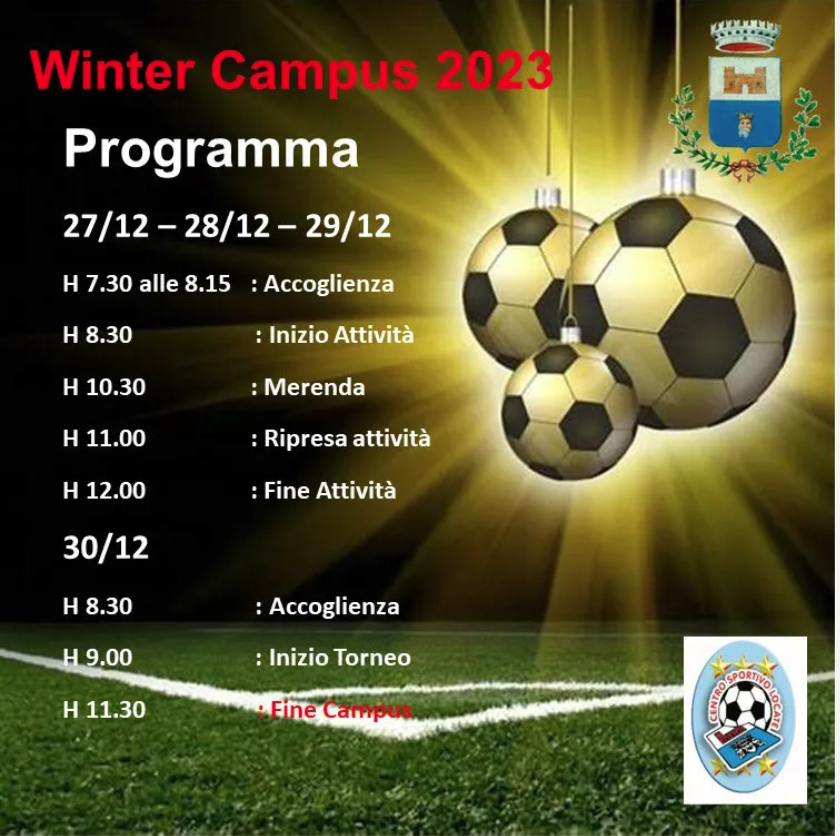 Winter Campus 2023

Programma

27/12 – 28/12 – 29/12

H 7.30 alle 8.15 : Accoglienza

H 8.30 : Inizio Attività

H 10.30 : Merenda

H 11.00 : Ripresa attività

H 12.00 : Fine Attività

30/12

H 8.30 : Accoglienza

H 9.00 : Inizio Torneo

H 11.30 : Fine Campus

CENTRO SPORTIVO LOCATE